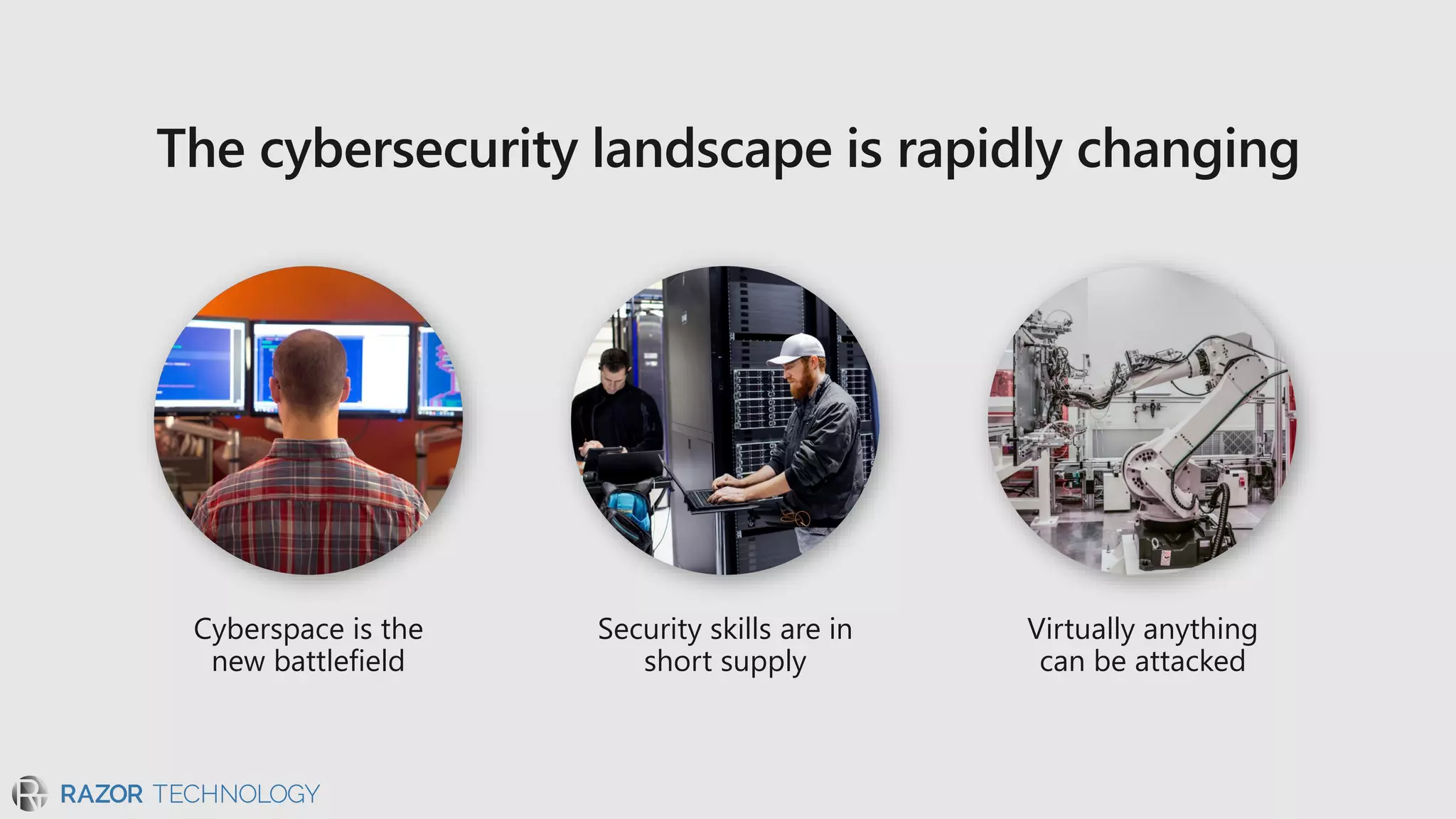 The cybersecurity landscape is rapidly changing

Cyberspace is the new battlefield

Security skills are in short supply

Virtually anything can be attacked

RAZOR TECHNOLOGY